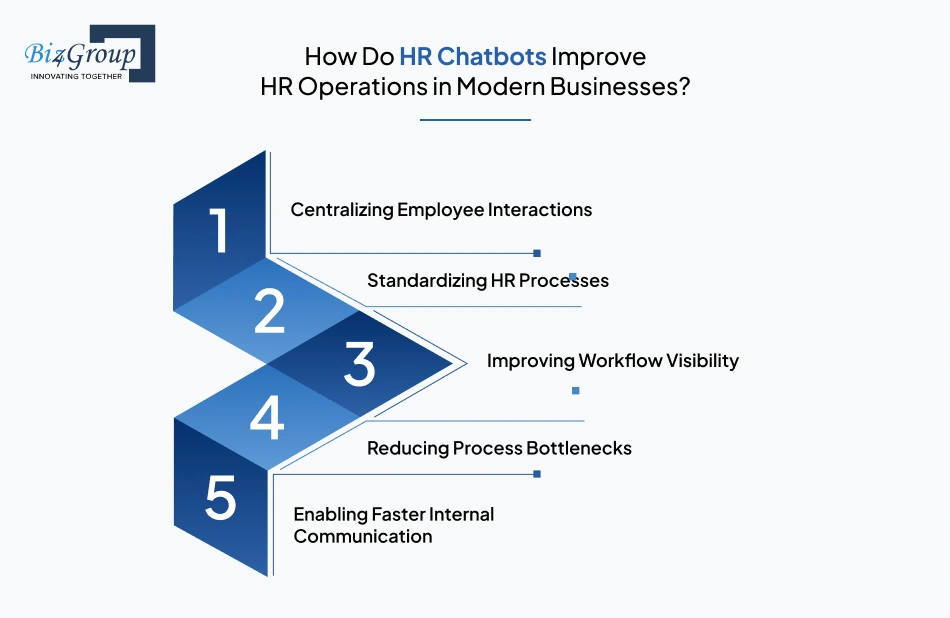 Biz4Group
INNOVATING TOGETHER

How Do HR Chatbots Improve HR Operations in Modern Businesses?

1
Centralizing Employee Interactions

2
Standardizing HR Processes

3
Improving Workflow Visibility

4
Reducing Process Bottlenecks

5
Enabling Faster Internal Communication